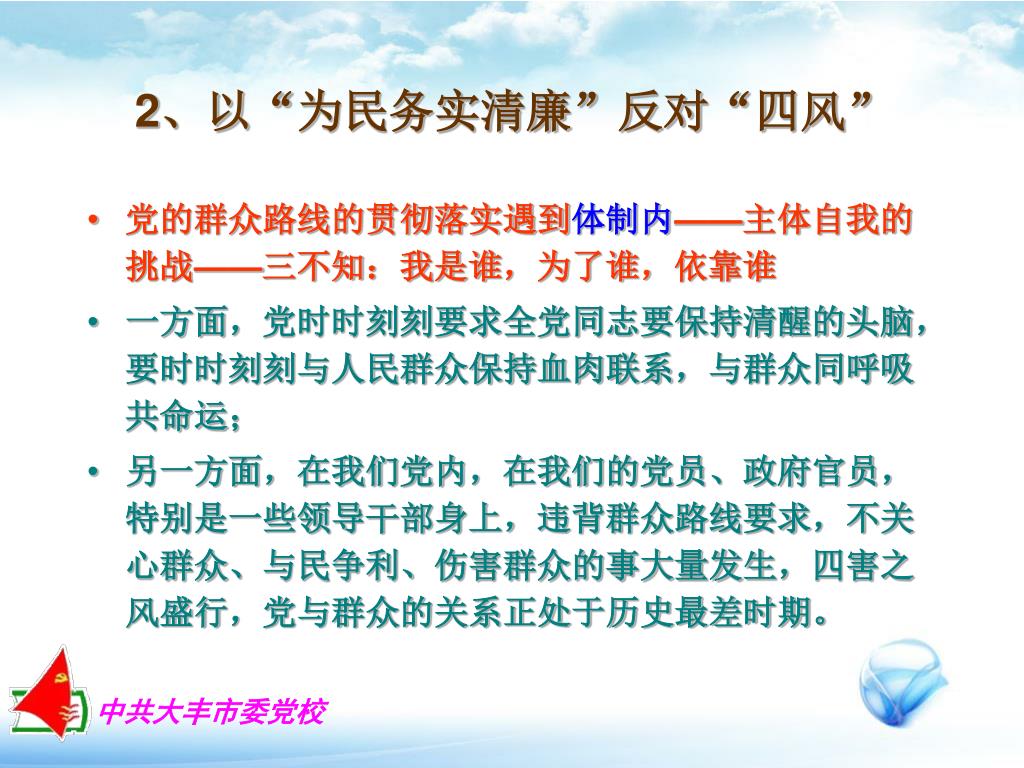 2、以“为民务实清廉”反对“四风”

• 党的群众路线的贯彻落实遇到体制内——主体自我的挑战——三不知：我是谁，为了谁，依靠谁

• 一方面，党时时刻刻要求全党同志要保持清醒的头脑，要时时刻刻与人民群众保持血肉联系，与群众同呼吸共命运；

• 另一方面，在我们党内，在我们的党员、政府官员，特别是一些领导干部身上，违背群众路线要求，不关心群众、与民争利、伤害群众的事大量发生，四害之风盛行，党与群众的关系正处于历史最差时期。

中共大丰市委党校